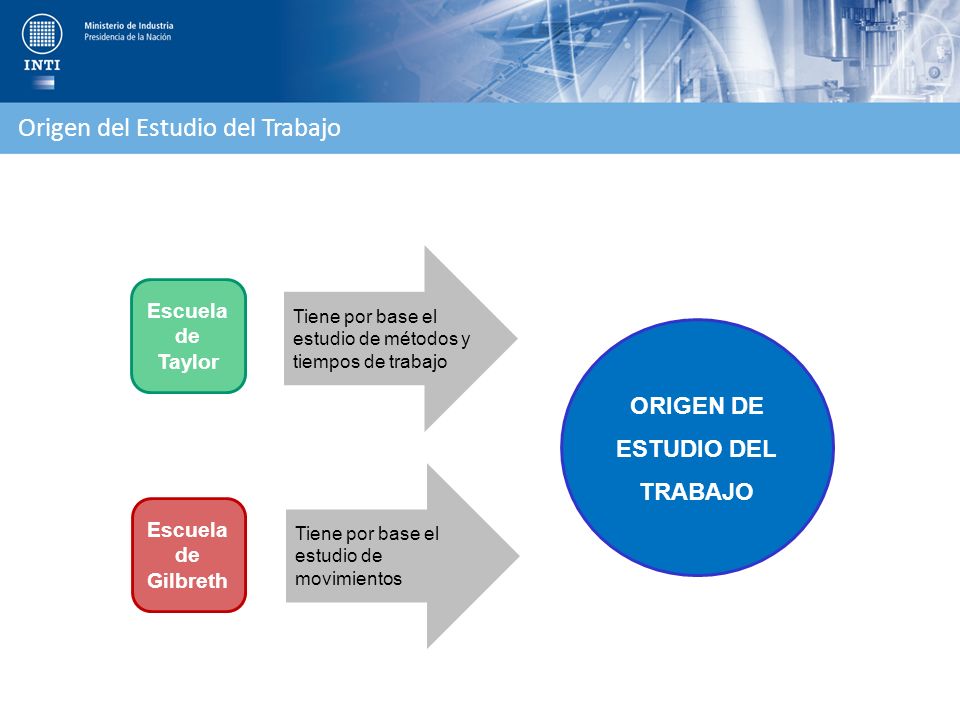 INTI

Ministerio de Industria
Presidencia de la Nación

Origen del Estudio del Trabajo

Escuela de Taylor

Tiene por base el estudio de métodos y tiempos de trabajo

Escuela de Gilbreth

Tiene por base el estudio de movimientos

ORIGEN DE ESTUDIO DEL TRABAJO